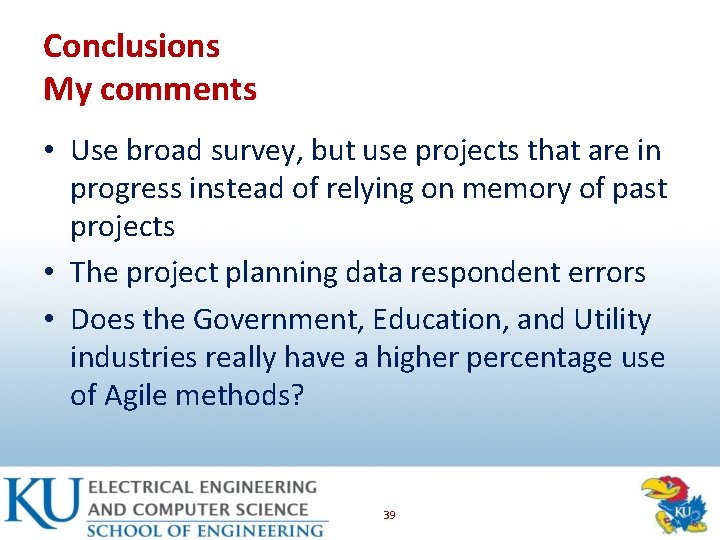 Conclusions
My comments

• Use broad survey, but use projects that are in progress instead of relying on memory of past projects
• The project planning data respondent errors
• Does the Government, Education, and Utility industries really have a higher percentage use of Agile methods?

KU ELECTRICAL ENGINEERING AND COMPUTER SCIENCE
SCHOOL OF ENGINEERING

39

KU